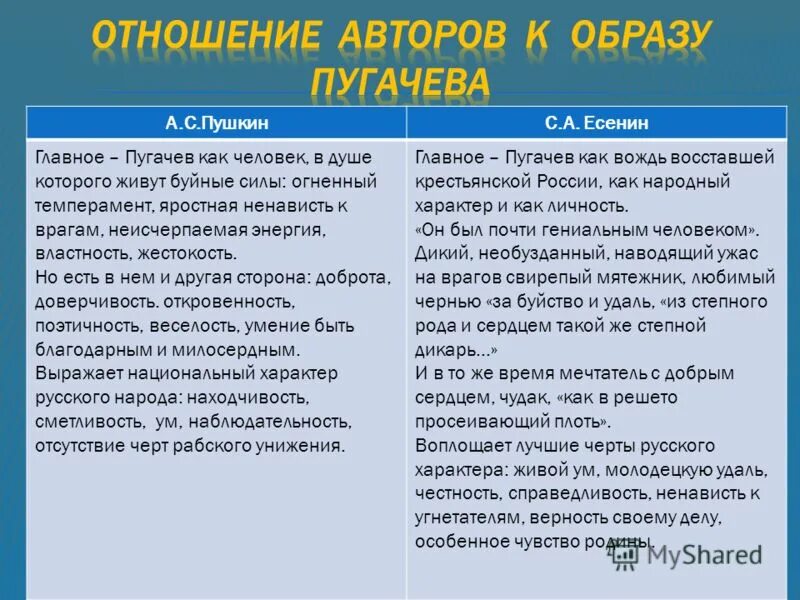 ОТНОШЕНИЕ АВТОРОВ К ОБРАЗУ ПУГАЧЕВА

| А.С.Пушкин | С.А. Есенин |
|---|---|
| Главное – Пугачев как человек, в душе которого живут буйные силы: огненный темперамент, яростная ненависть к врагам, неисчерпаемая энергия, властность, жестокость. Но есть в нем и другая сторона: доброта, доверчивость. откровенность, поэтичность, веселость, умение быть благодарным и милосердным. Выражает национальный характер русского народа: находчивость, сметливость, ум, наблюдательность, отсутствие черт рабского унижения. | Главное – Пугачев как вождь восставшей крестьянской России, как народный характер и как личность. «Он был почти гениальным человеком». Дикий, необузданный, наводящий ужас на врагов свирепый мятежник, любимый чернью «за буйство и удаль, «из степного рода и сердцем такой же степной дикарь…» И в то же время мечтатель с добрым сердцем, чудак, «как в решето просеивающий плоть». Воплощает лучшие черты русского характера: живой ум, молодецкую удаль, честность, справедливость, ненависть к угнетателям, верность своему делу, особенное чувство родины. |

MyShared